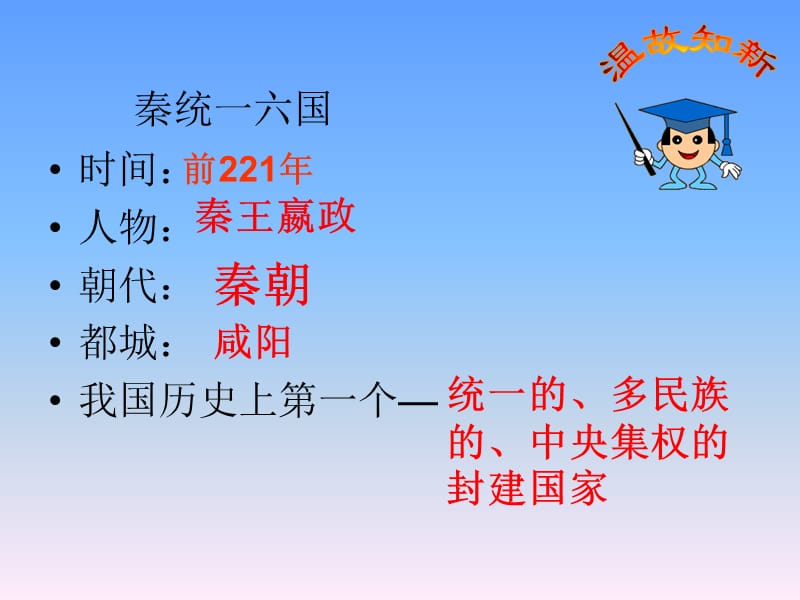 温故知新

秦统一六国

• 时间：前221年
• 人物：秦王嬴政
• 朝代：秦朝
• 都城：咸阳
• 我国历史上第一个—统一的、多民族的、中央集权的封建国家